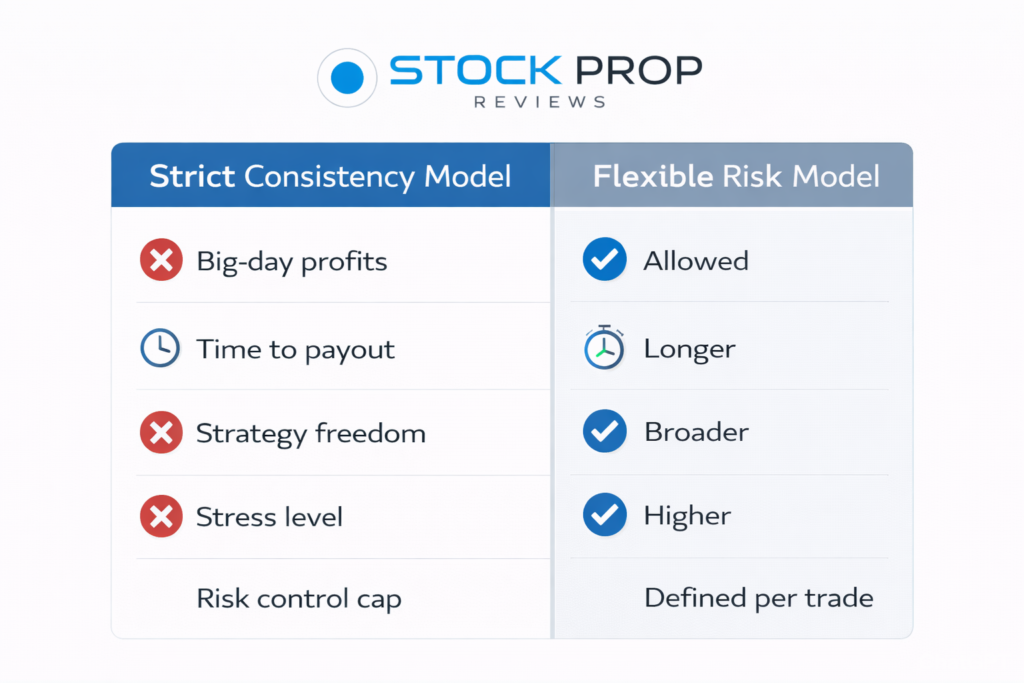 STOCK PROP
REVIEWS

| Strict Consistency Model | Flexible Risk Model |
|---|---|
| Big-day profits | Allowed |
| Time to payout | Longer |
| Strategy freedom | Broader |
| Stress level | Higher |
| Risk control cap | Defined per trade |